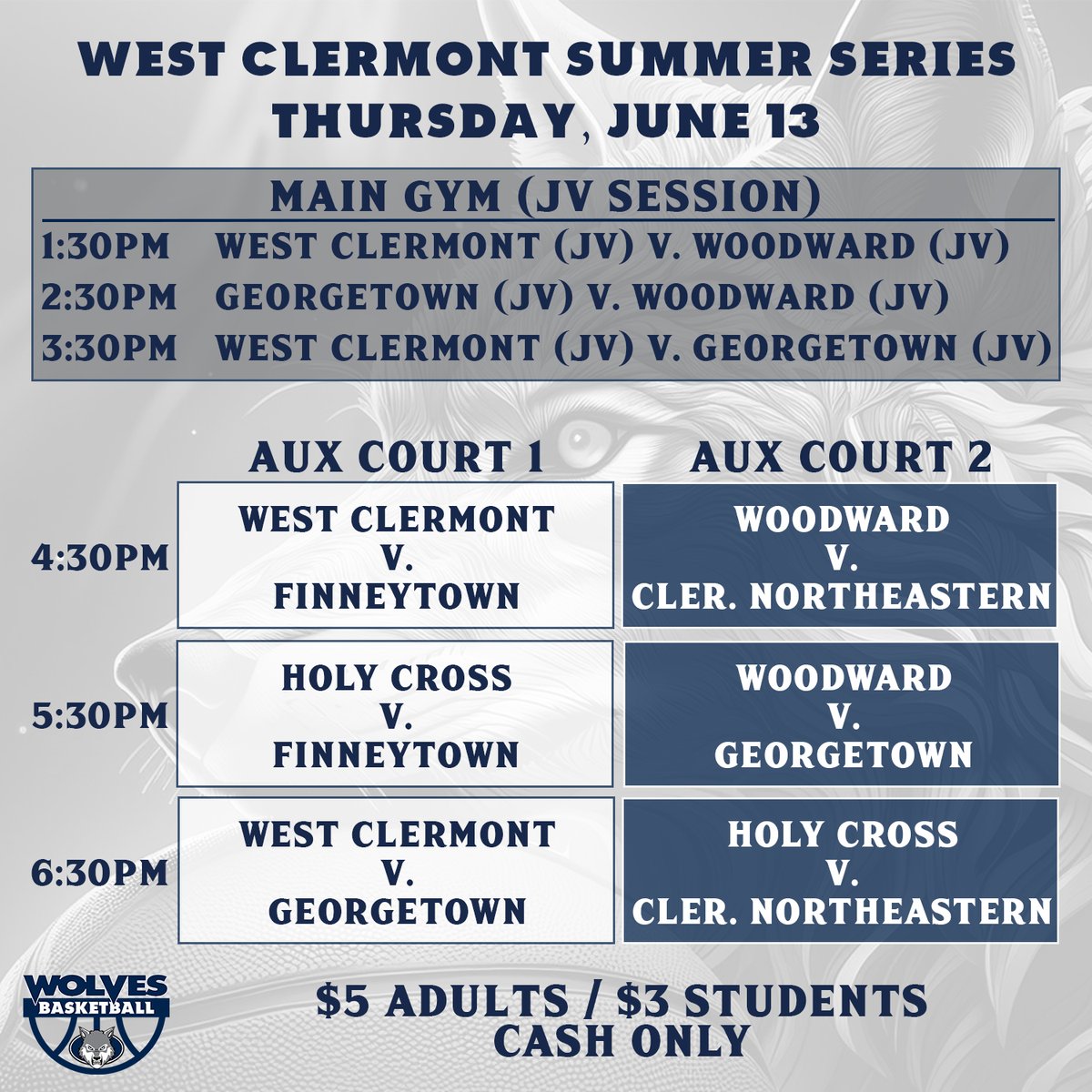 WEST CLERMONT SUMMER SERIES
THURSDAY, JUNE 13

MAIN GYM (JV SESSION)
1:30PM WEST CLERMONT (JV) V. WOODWARD (JV)
2:30PM GEORGETOWN (JV) V. WOODWARD (JV)
3:30PM WEST CLERMONT (JV) V. GEORGETOWN (JV)

| | AUX COURT 1 | AUX COURT 2 |
|---|---|---|
| 4:30PM | WEST CLERMONT V. FINNEYTOWN | WOODWARD V. CLER. NORTHEASTERN |
| 5:30PM | HOLY CROSS V. FINNEYTOWN | WOODWARD V. GEORGETOWN |
| 6:30PM | WEST CLERMONT V. GEORGETOWN | HOLY CROSS V. CLER. NORTHEASTERN |

WOLVES BASKETBALL

$5 ADULTS / $3 STUDENTS
CASH ONLY